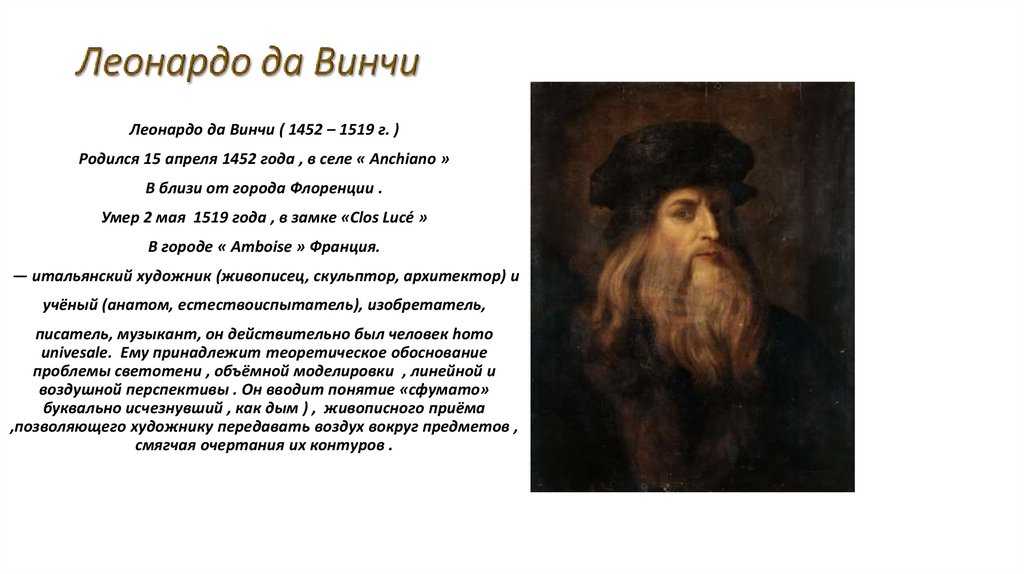 Леонардо да Винчи

Леонардо да Винчи ( 1452 – 1519 г. )

Родился 15 апреля 1452 года , в селе « Anchiano »

В близи от города Флоренции .

Умер 2 мая 1519 года , в замке «Clos Lucé »

В городе « Amboise » Франция.

— итальянский художник (живописец, скульптор, архитектор) и учёный (анатом, естествоиспытатель), изобретатель, писатель, музыкант, он действительно был человек homo univesale. Ему принадлежит теоретическое обоснование проблемы светотени , объёмной моделировки , линейной и воздушной перспективы . Он вводит понятие «сфумато» буквально исчезнувший , как дым ) , живописного приёма ,позволяющего художнику передавать воздух вокруг предметов , смягчая очертания их контуров .